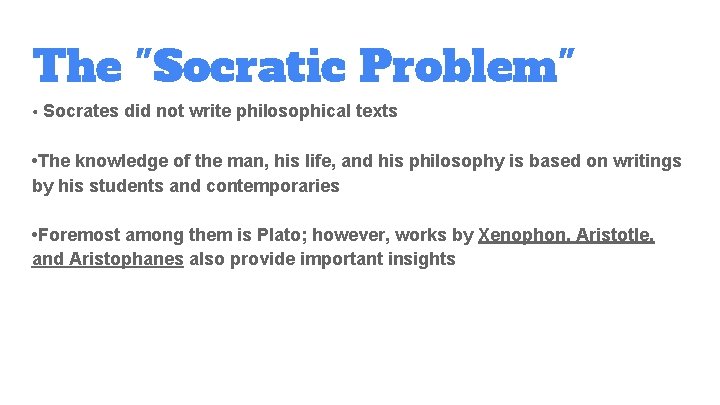 The "Socratic Problem"

• Socrates did not write philosophical texts

•The knowledge of the man, his life, and his philosophy is based on writings by his students and contemporaries

•Foremost among them is Plato; however, works by Xenophon, Aristotle, and Aristophanes also provide important insights